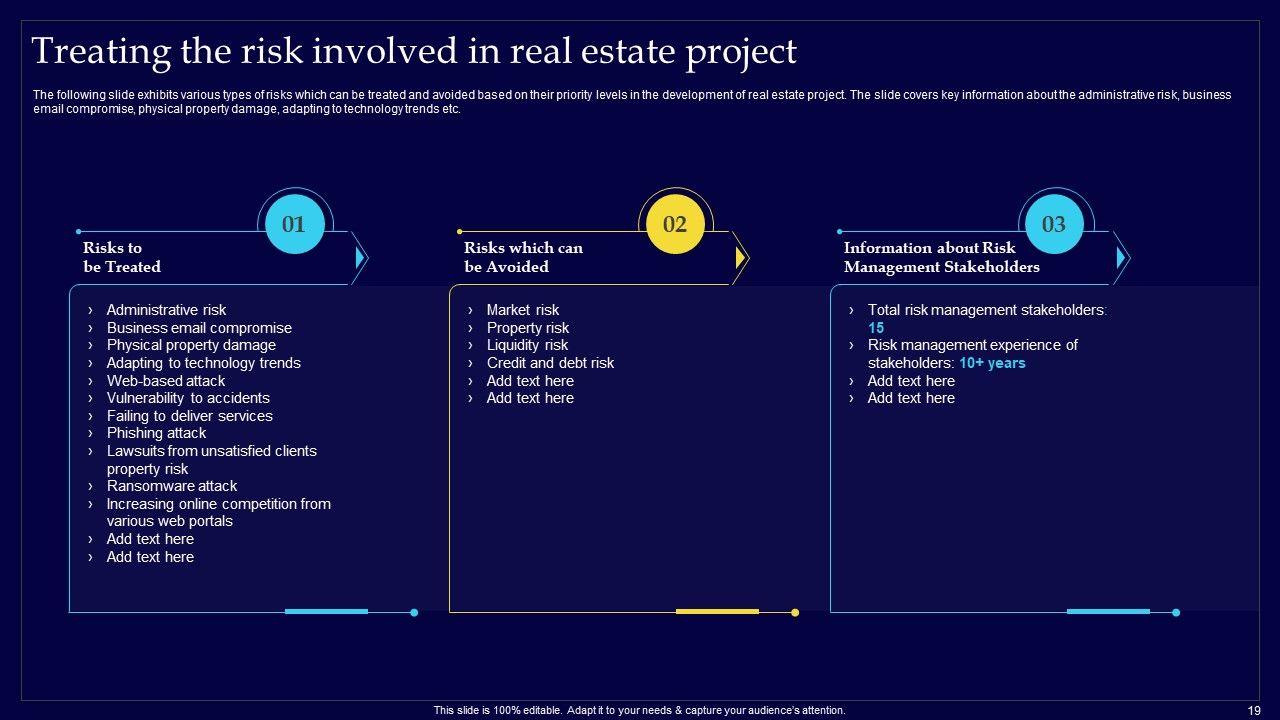 Treating the risk involved in real estate project

The following slide exhibits various types of risks which can be treated and avoided based on their priority levels in the development of real estate project. The slide covers key information about the administrative risk, business email compromise, physical property damage, adapting to technology trends etc.

01

Risks to be Treated

› Administrative risk
› Business email compromise
› Physical property damage
› Adapting to technology trends
› Web-based attack
› Vulnerability to accidents
› Failing to deliver services
› Phishing attack
› Lawsuits from unsatisfied clients property risk
› Ransomware attack
› Increasing online competition from various web portals
› Add text here
› Add text here

02

Risks which can be Avoided

› Market risk
› Property risk
› Liquidity risk
› Credit and debt risk
› Add text here
› Add text here

03

Information about Risk Management Stakeholders

› Total risk management stakeholders: 15
› Risk management experience of stakeholders: 10+ years
› Add text here
› Add text here

This slide is 100% editable. Adapt it to your needs & capture your audience's attention.

19